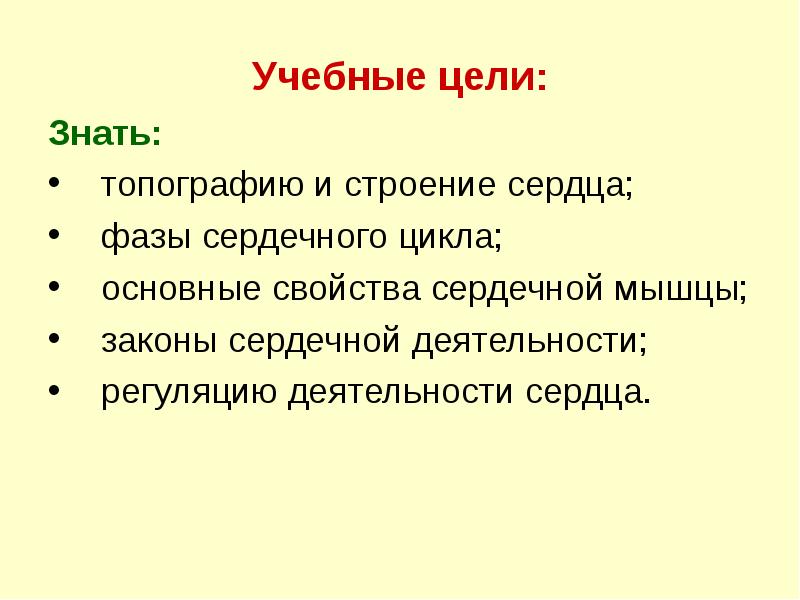 Учебные цели:

Знать:

• топографию и строение сердца;
• фазы сердечного цикла;
• основные свойства сердечной мышцы;
• законы сердечной деятельности;
• регуляцию деятельности сердца.